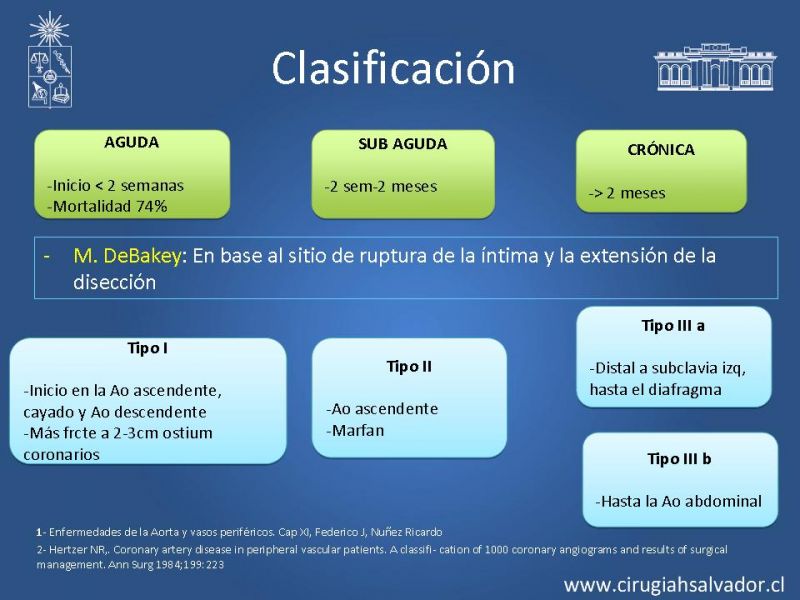 Clasificación

AGUDA

-Inicio < 2 semanas
-Mortalidad 74%

SUB AGUDA

-2 sem-2 meses

CRÓNICA

-> 2 meses

- M. DeBakey: En base al sitio de ruptura de la íntima y la extensión de la disección

Tipo I

-Inicio en la Ao ascendente, cayado y Ao descendente
-Más frcte a 2-3cm ostium coronarios

Tipo II

-Ao ascendente
-Marfan

Tipo III a

-Distal a subclavia izq, hasta el diafragma

Tipo III b

-Hasta la Ao abdominal

1- Enfermedades de la Aorta y vasos periféricos. Cap XI, Federico J, Nuñez Ricardo
2- Hertzer NR,. Coronary artery disease in peripheral vascular patients. A classifi- cation of 1000 coronary angiograms and results of surgical management. Ann Surg 1984;199: 223

www.cirugiahsalvador.cl